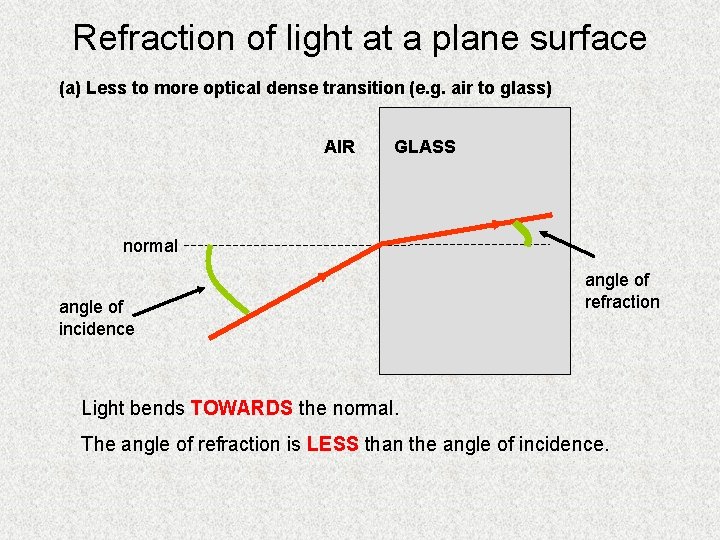 Refraction of light at a plane surface

(a) Less to more optical dense transition (e.g. air to glass)

AIR

GLASS

normal

angle of incidence

angle of refraction

Light bends TOWARDS the normal.

The angle of refraction is LESS than the angle of incidence.